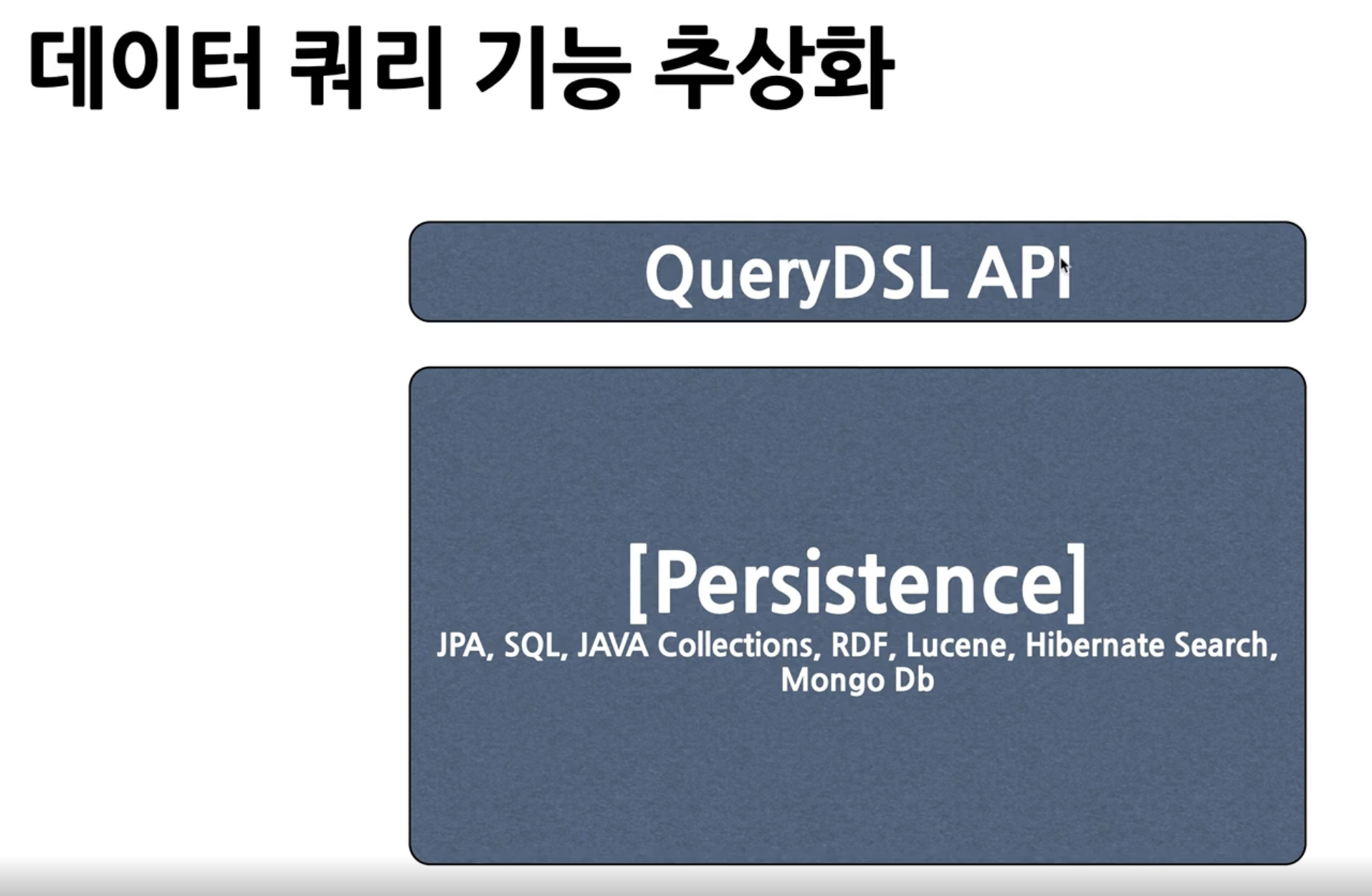 데이터 쿼리 기능 추상화

QueryDSL API

[Persistence]
JPA, SQL, JAVA Collections, RDF, Lucene, Hibernate Search, Mongo Db